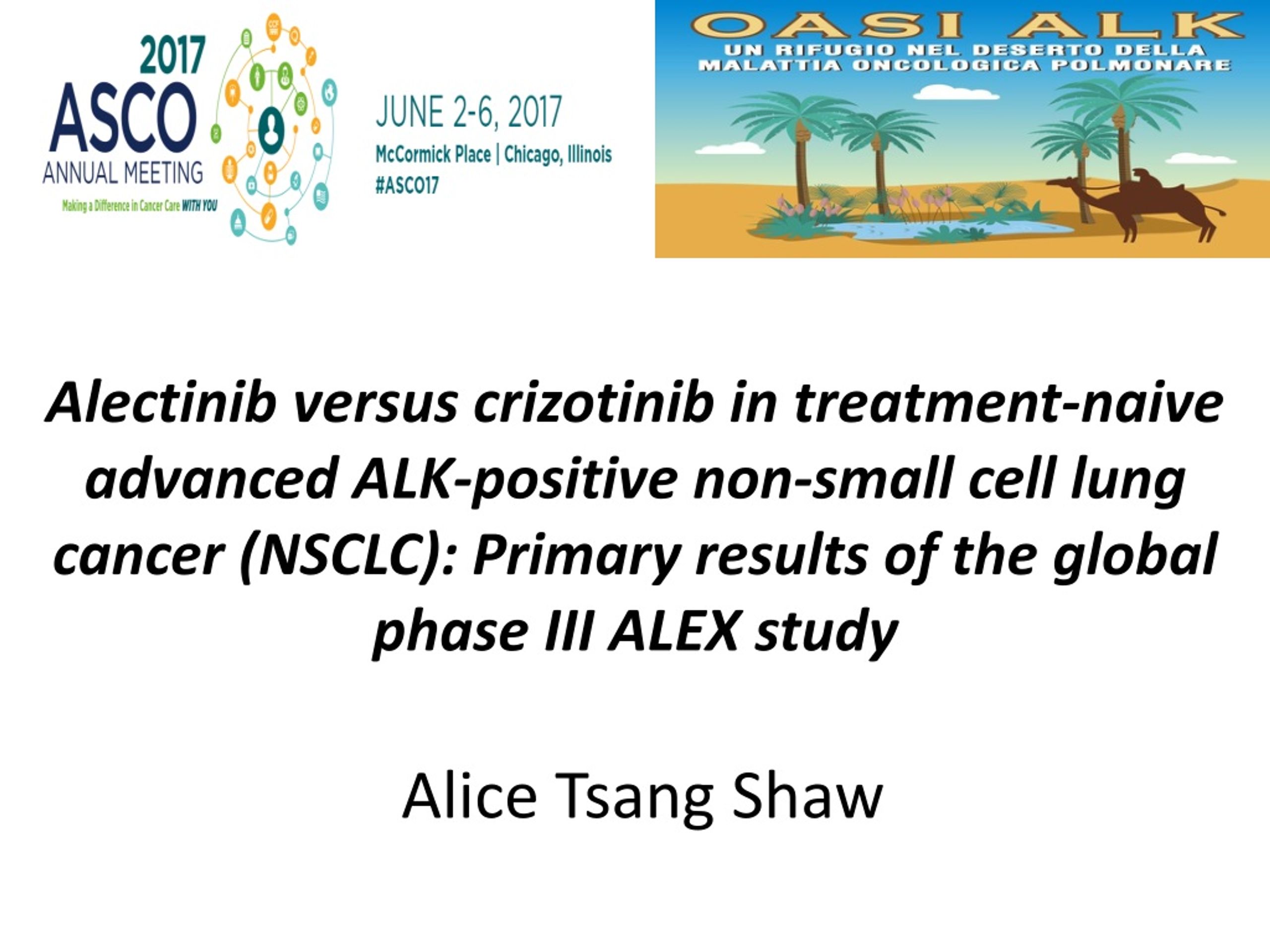 2017
ASCO
ANNUAL MEETING
Making a Difference in Cancer Care WITH YOU

JUNE 2-6, 2017
McCormick Place | Chicago, Illinois
#ASCO17

OASI ALK
UN RIFUGIO NEL DESERTO DELLA MALATTIA ONCOLOGICA POLMONARE

Alectinib versus crizotinib in treatment-naive advanced ALK-positive non-small cell lung cancer (NSCLC): Primary results of the global phase III ALEX study

Alice Tsang Shaw